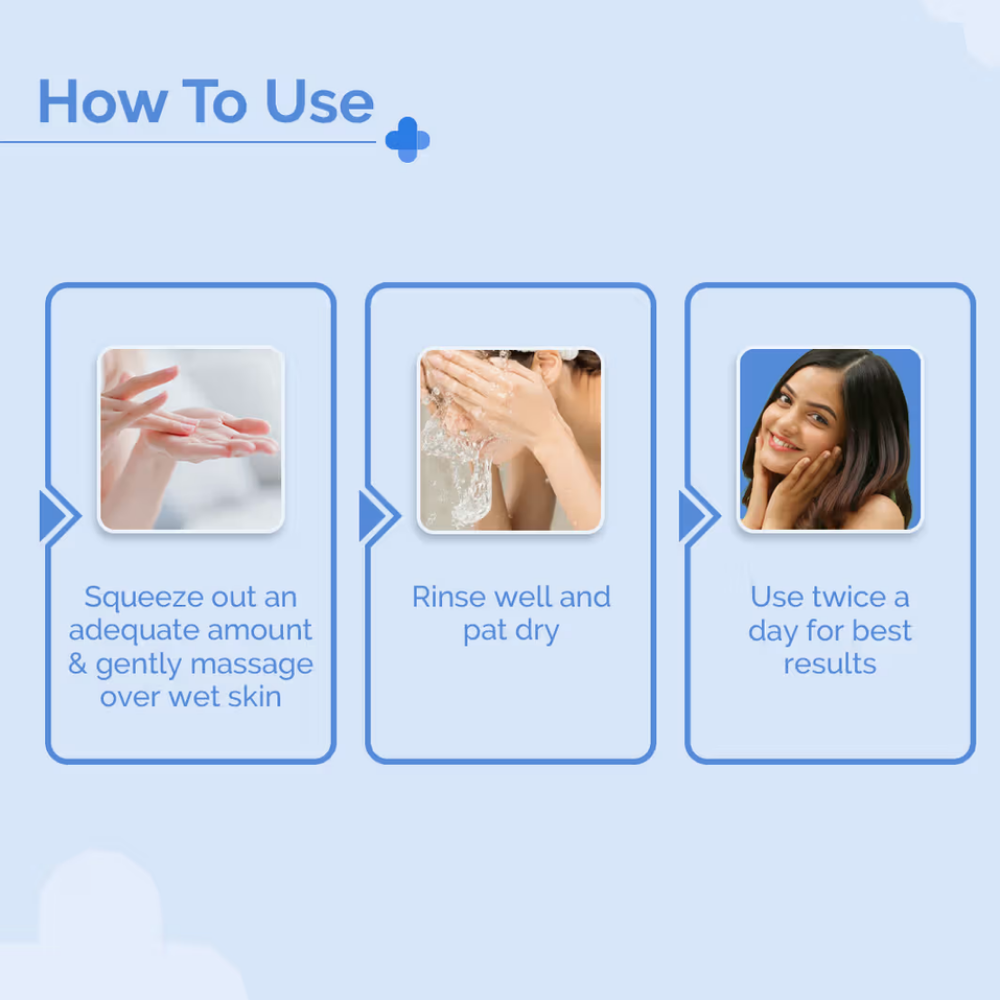 How To Use

Squeeze out an adequate amount & gently massage over wet skin

Rinse well and pat dry

Use twice a day for best results